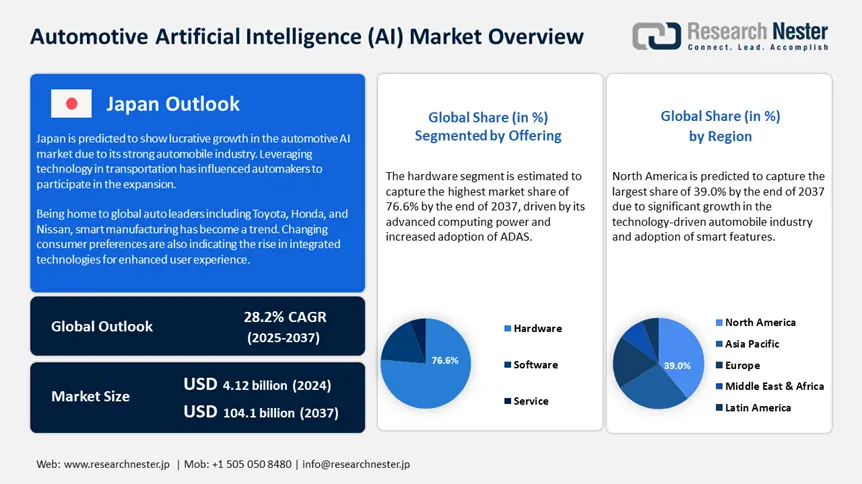 Automotive Artificial Intelligence (AI) Market Overview

Research Nester
Connect. Lead. Accomplish

Japan Outlook

Japan is predicted to show lucrative growth in the automotive AI market due to its strong automobile industry. Leveraging technology in transportation has influenced automakers to participate in the expansion.

Being home to global auto leaders including Toyota, Honda, and Nissan, smart manufacturing has become a trend. Changing consumer preferences are also indicating the rise in integrated technologies for enhanced user experience.

Global Outlook 28.2% CAGR (2025-2037)

Market Size USD 4.12 billion (2024)
USD 104.1 billion (2037)

Global Share (in %) Segmented by Offering

The hardware segment is estimated to capture the highest market share of 76.6% by the end of 2037, driven by its advanced computing power and increased adoption of ADAS.

76.6%

Hardware
Software
Service

Global Share (in %) by Region

North America is predicted to capture the largest share of 39.0% by the end of 2037 due to significant growth in the technology-driven automobile industry and adoption of smart features.

39.0%

North America
Asia Pacific
Europe
Middle East & Africa
Latin America

Web: www.researchnester.jp | Mob: +1 505 050 8480 | info@researchnester.jp